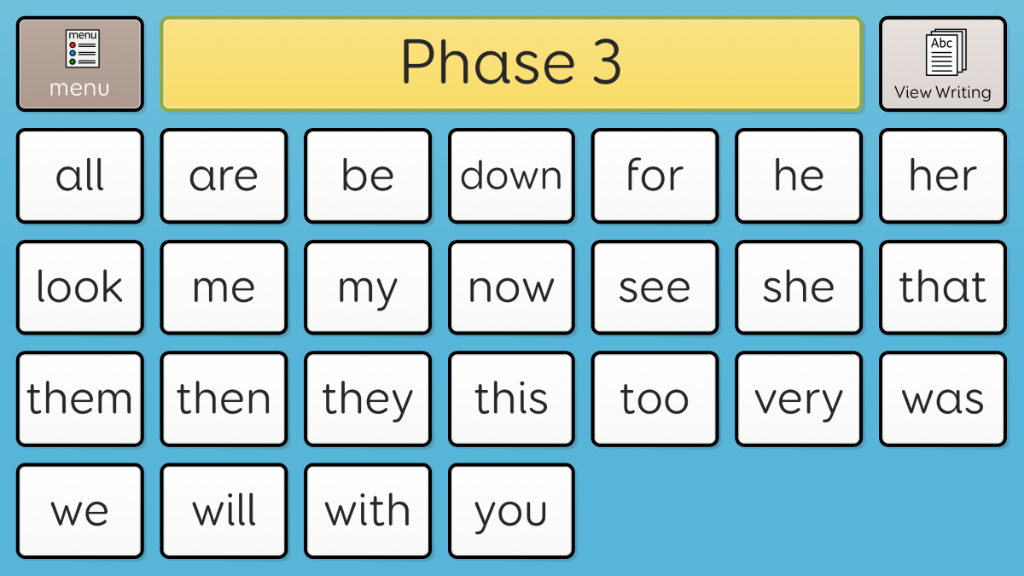 menu
menu

Phase 3

Abc
View Writing

all
are
be
down
for
he
her

look
me
my
now
see
she
that

them
then
they
this
too
very
was

we
will
with
you